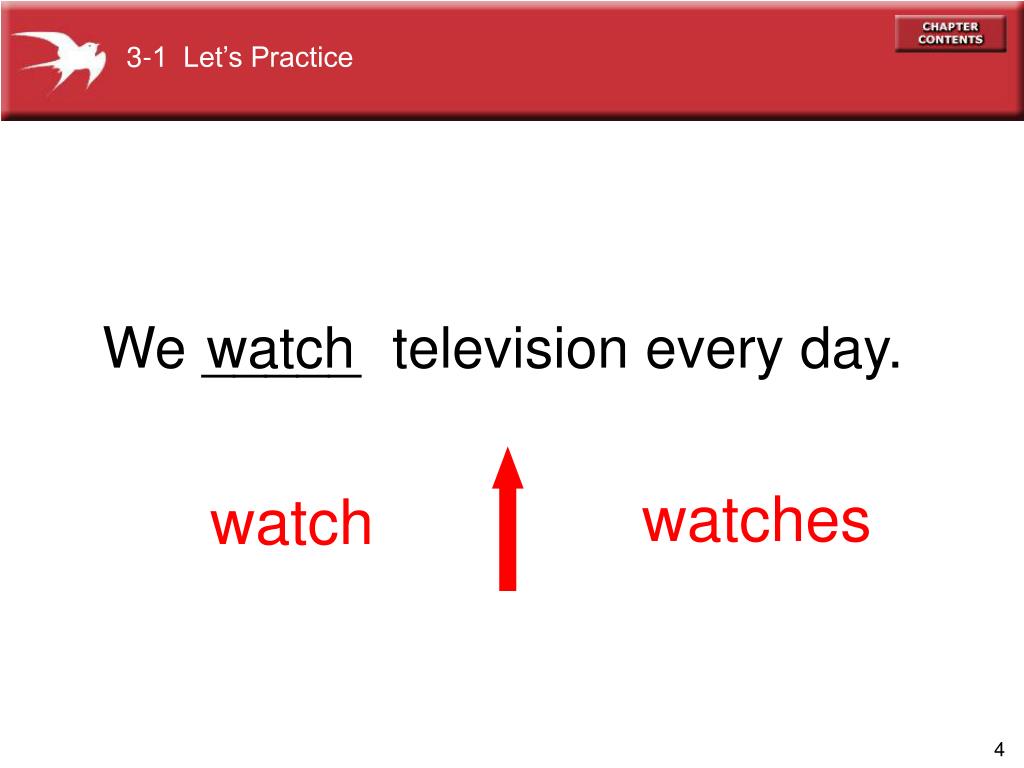 3-1 Let's Practice

CHAPTER CONTENTS

We watch television every day.

watch

watches

4